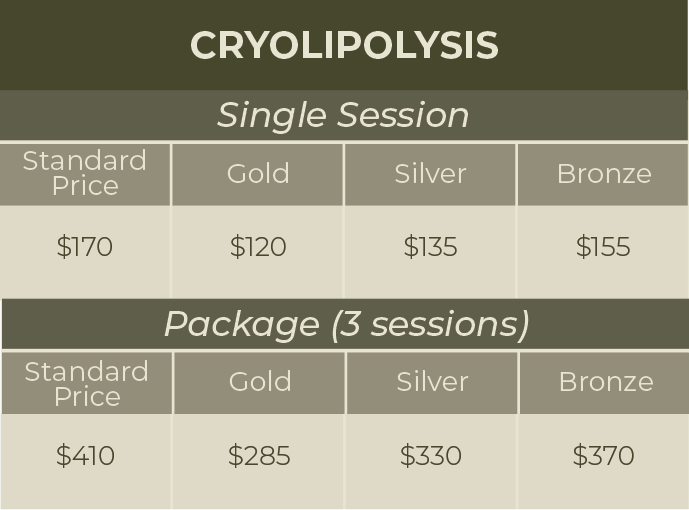 CRYOLIPOLYSIS

Single Session

| Standard Price | Gold | Silver | Bronze |
|---|---|---|---|
| \$170 | \$120 | \$135 | \$155 |

Package (3 sessions)

| Standard Price | Gold | Silver | Bronze |
|---|---|---|---|
| \$410 | \$285 | \$330 | \$370 |